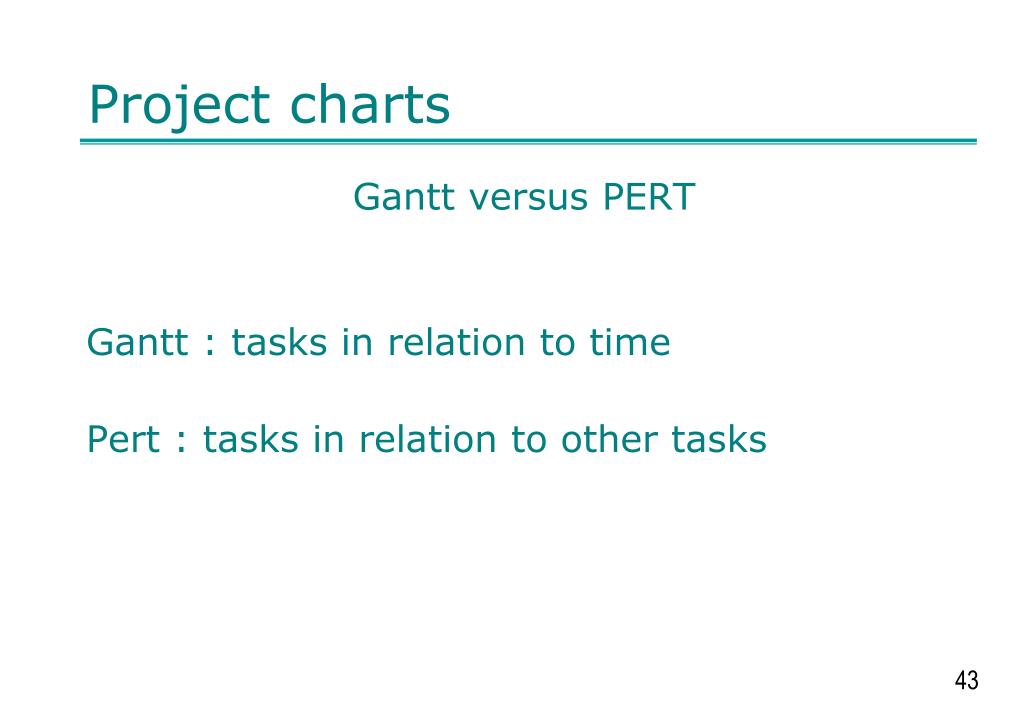 Project charts

Gantt versus PERT

Gantt : tasks in relation to time

Pert : tasks in relation to other tasks

43